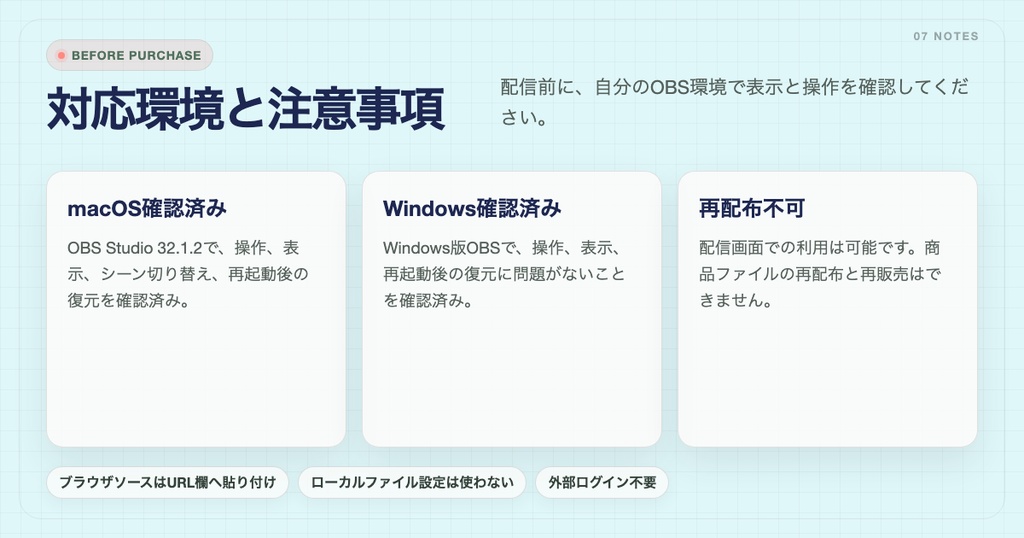 07 NOTES

BEFORE PURCHASE

対応環境と注意事項

配信前に、自分のOBS環境で表示と操作を確認してください。

macOS確認済み

OBS Studio 32.1.2で、操作、表示、シーン切り替え、再起動後の復元を確認済み。

Windows確認済み

Windows版OBSで、操作、表示、再起動後の復元に問題がないことを確認済み。

再配布不可

配信画面での利用は可能です。商品ファイルの再配布と再販売はできません。

ブラウザソースはURL欄へ貼り付け

ローカルファイル設定は使わない

外部ログイン不要